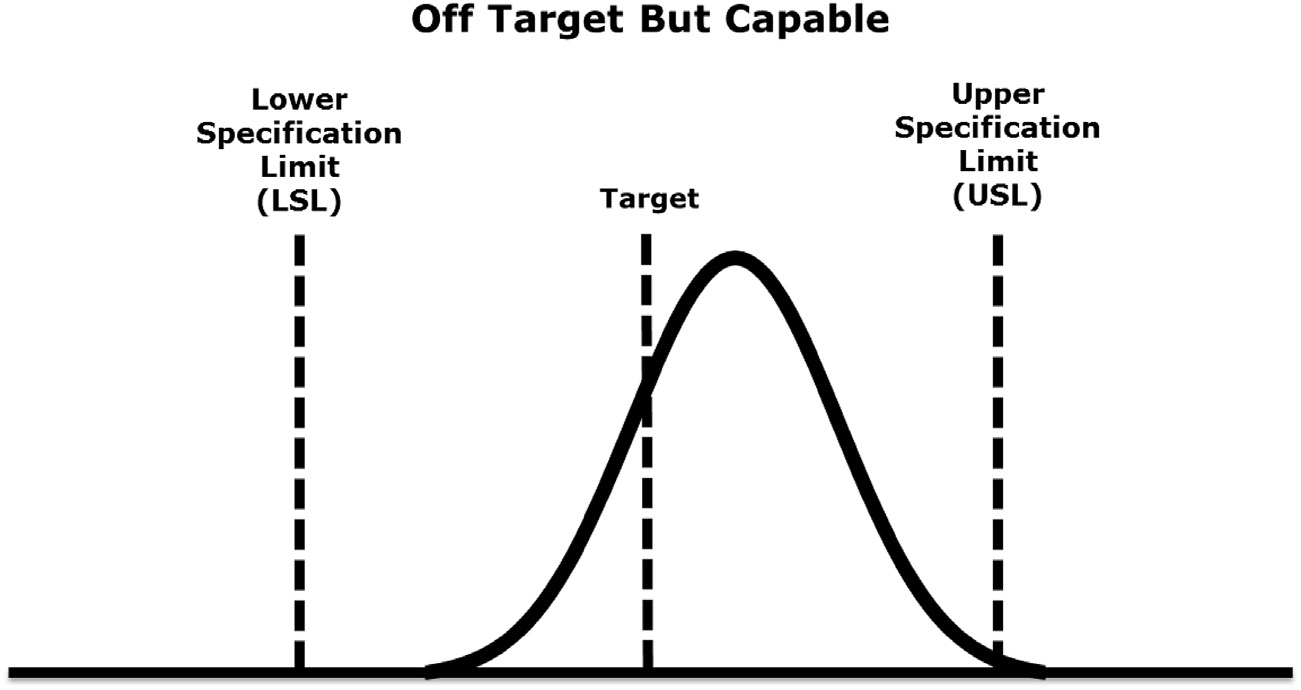 Off Target But Capable

Lower Specification Limit (LSL)

Target

Upper Specification Limit (USL)